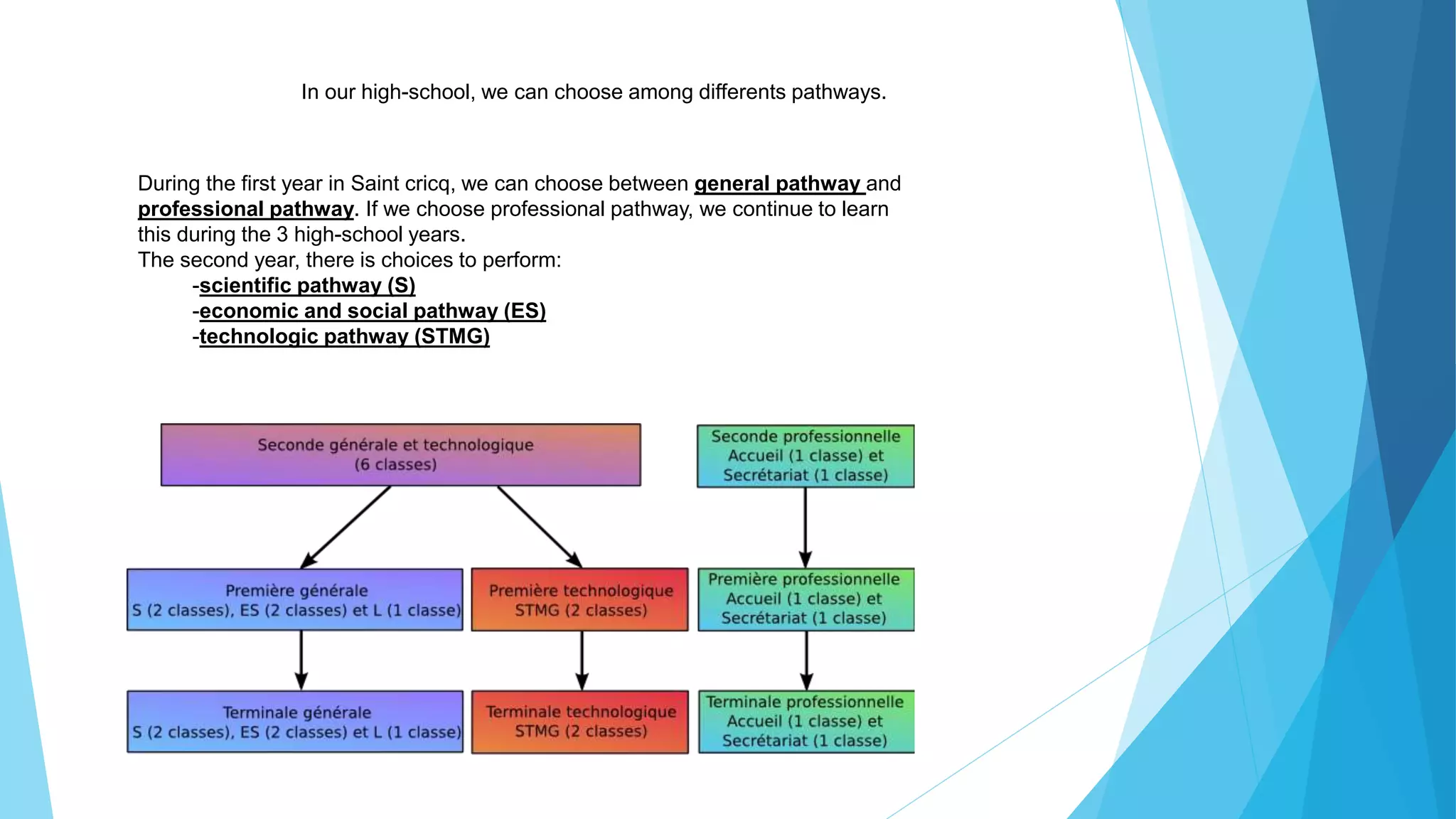 In our high-school, we can choose among differents pathways.

During the first year in Saint cricq, we can choose between general pathway and professional pathway. If we choose professional pathway, we continue to learn this during the 3 high-school years.
The second year, there is choices to perform:
-scientific pathway (S)
-economic and social pathway (ES)
-technologic pathway (STMG)

Seconde générale et technologique (6 classes)

Seconde professionnelle Accueil (1 classe) et Secrétariat (1 classe)

Première générale S (2 classes), ES (2 classes) et L (1 classe)

Première technologique STMG (2 classes)

Première professionnelle Accueil (1 classe) et Secrétariat (1 classe)

Terminale générale S (2 classes), ES (2 classes) et L (1 classe)

Terminale technologique STMG (2 classes)

Terminale professionnelle Accueil (1 classe) et Secrétariat (1 classe)